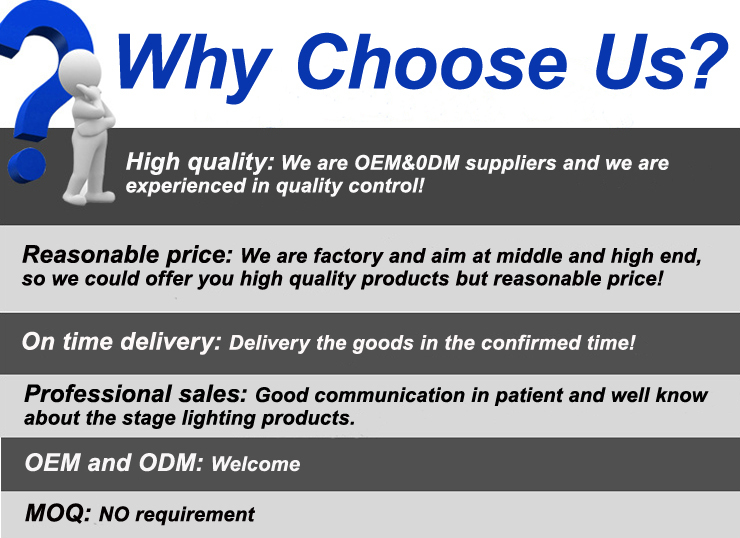 Why Choose Us?

High quality: We are OEM&0DM suppliers and we are experienced in quality control!

Reasonable price: We are factory and aim at middle and high end, so we could offer you high quality products but reasonable price!

On time delivery: Delivery the goods in the confirmed time!

Professional sales: Good communication in patient and well know about the stage lighting products.

OEM and ODM: Welcome

MOQ: NO requirement